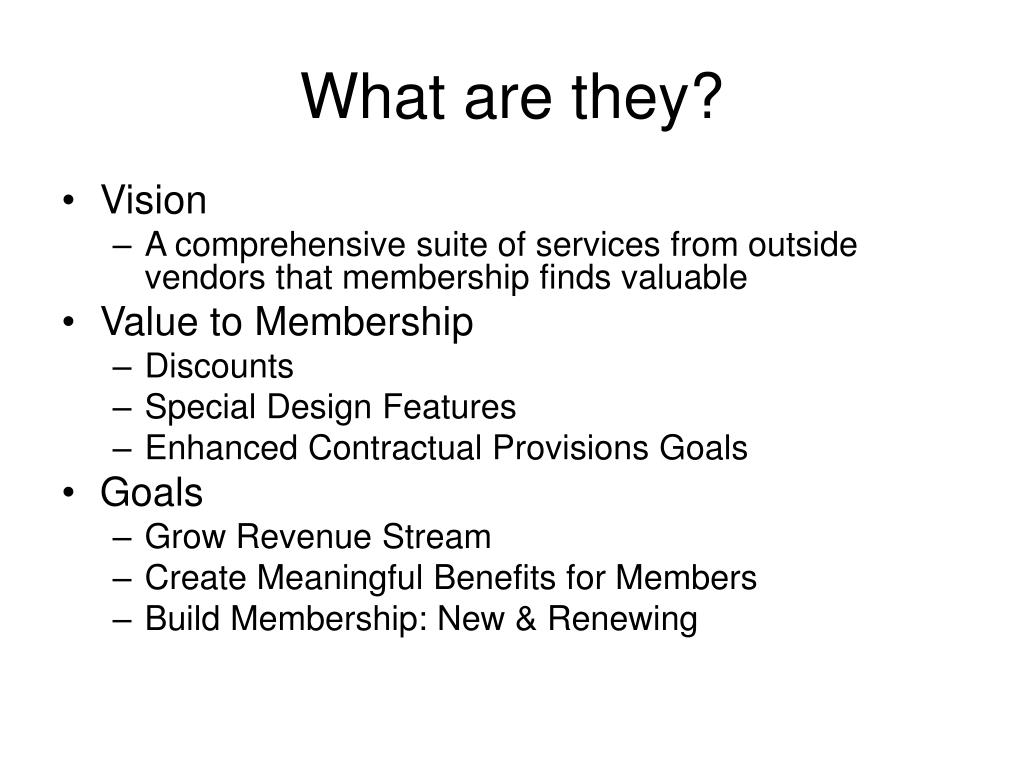 What are they?

• Vision
– A comprehensive suite of services from outside vendors that membership finds valuable
• Value to Membership
– Discounts
– Special Design Features
– Enhanced Contractual Provisions Goals
• Goals
– Grow Revenue Stream
– Create Meaningful Benefits for Members
– Build Membership: New & Renewing